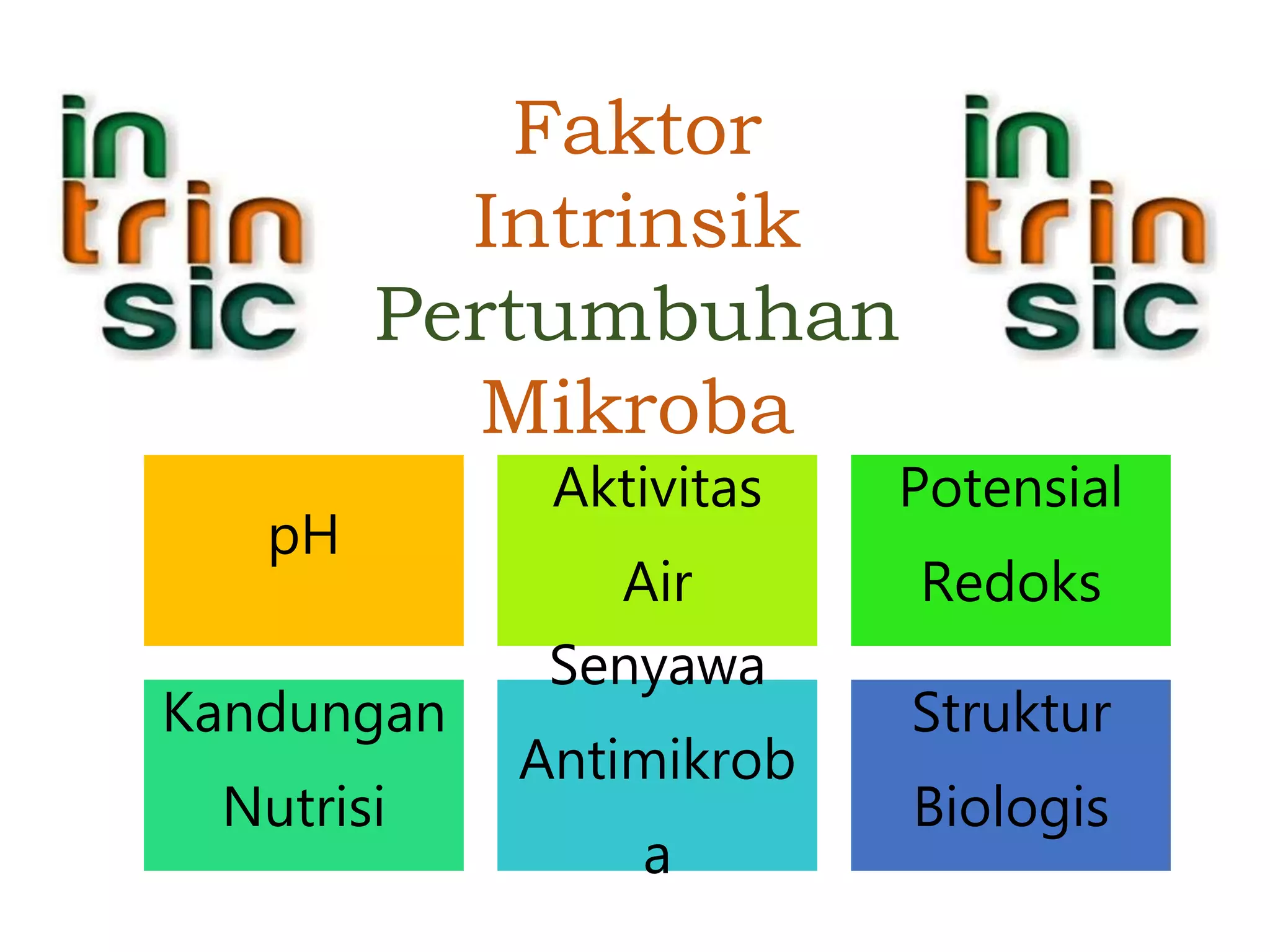 in
trin
sic

Faktor Intrinsik Pertumbuhan Mikroba

in
trin
sic

pH

Aktivitas Air

Potensial Redoks

Kandungan Nutrisi

Senyawa Antimikroba

Struktur Biologis